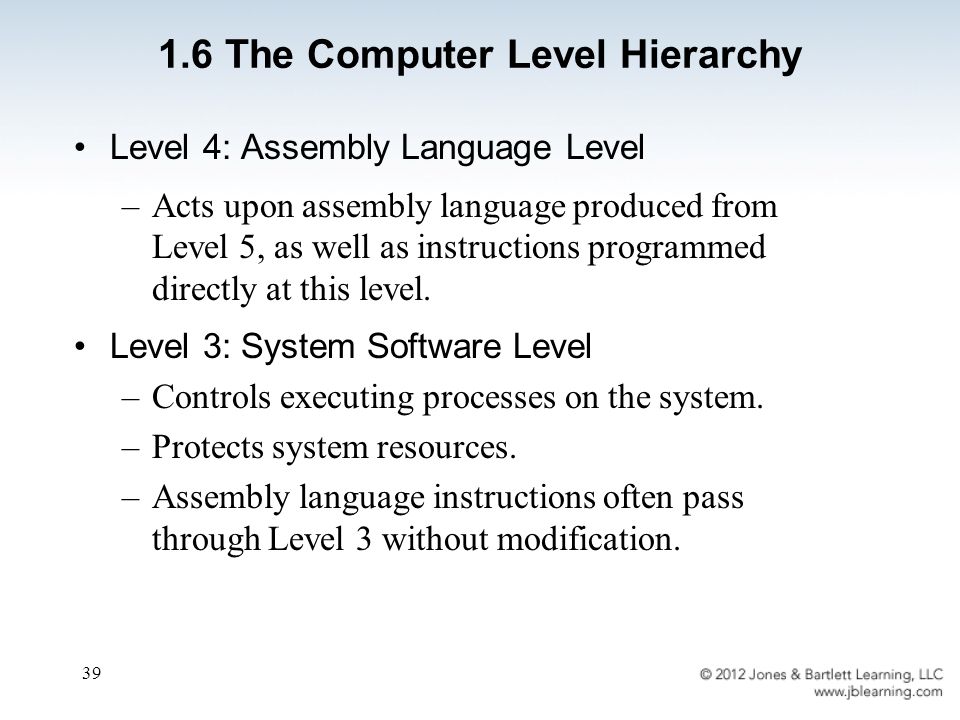 1.6 The Computer Level Hierarchy

• Level 4: Assembly Language Level

– Acts upon assembly language produced from Level 5, as well as instructions programmed directly at this level.

• Level 3: System Software Level

– Controls executing processes on the system.

– Protects system resources.

– Assembly language instructions often pass through Level 3 without modification.

39

© 2012 Jones & Bartlett Learning, LLC
www.jblearning.com